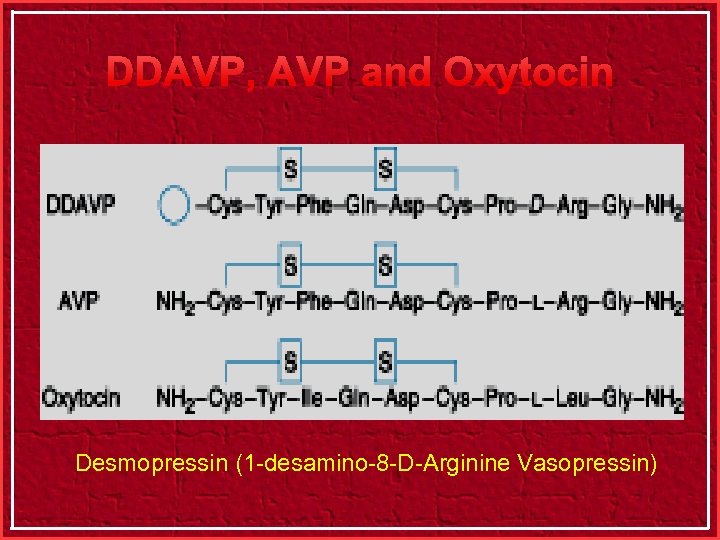 DDAVP, AVP and Oxytocin

S S

DDAVP –Cys–Tyr–Phe–Gln–Asp–Cys–Pro–D–Arg–Gly–$NH_2$

S S

AVP $NH_2$–Cys–Tyr–Phe–Gln–Asp–Cys–Pro–L–Arg–Gly–$NH_2$

S S

Oxytocin $NH_2$–Cys–Tyr–Ile–Gln–Asp–Cys–Pro–L–Leu–Gly–$NH_2$

Desmopressin (1-desamino-8-D-Arginine Vasopressin)